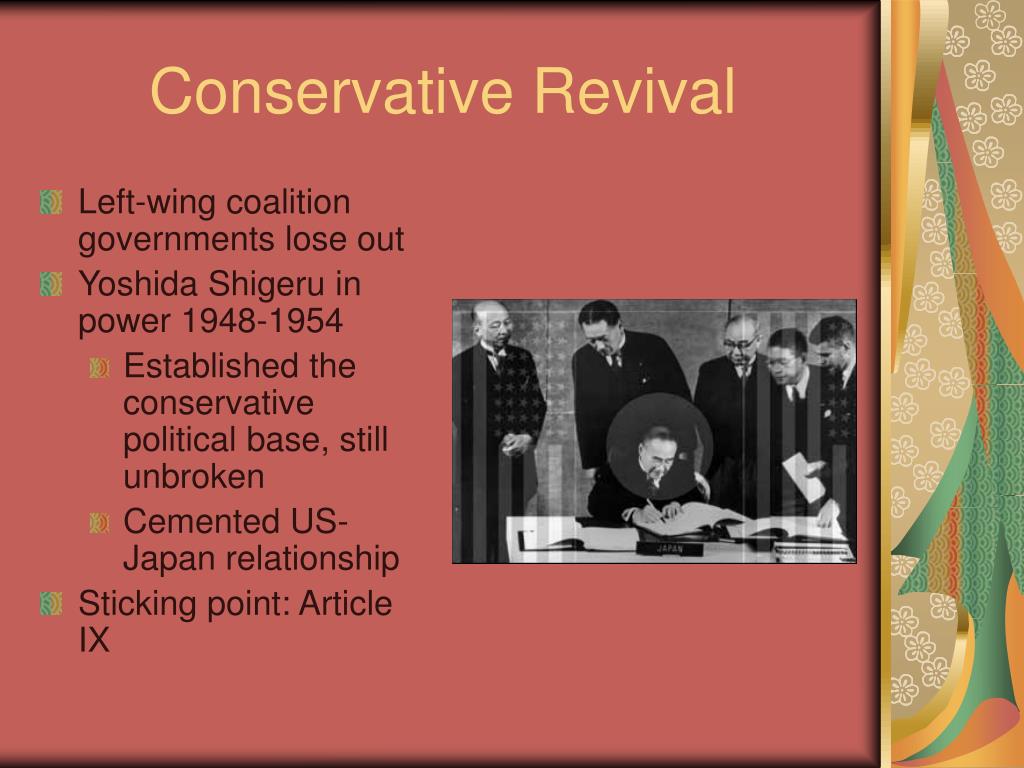 Conservative Revival

Left-wing coalition governments lose out

Yoshida Shigeru in power 1948-1954

Established the conservative political base, still unbroken

Cemented US-Japan relationship

Sticking point: Article IX

JAPAN